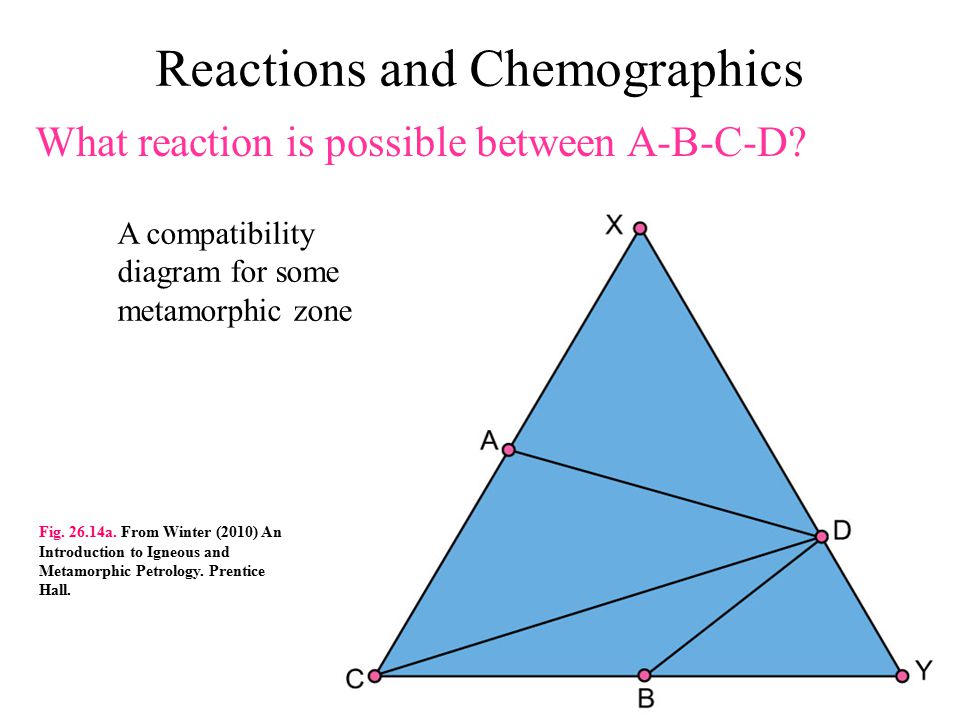 Reactions and Chemographics

What reaction is possible between A-B-C-D?

A compatibility diagram for some metamorphic zone

Fig. 26.14a. From Winter (2010) An Introduction to Igneous and Metamorphic Petrology. Prentice Hall.

X

A

D

C

B

Y